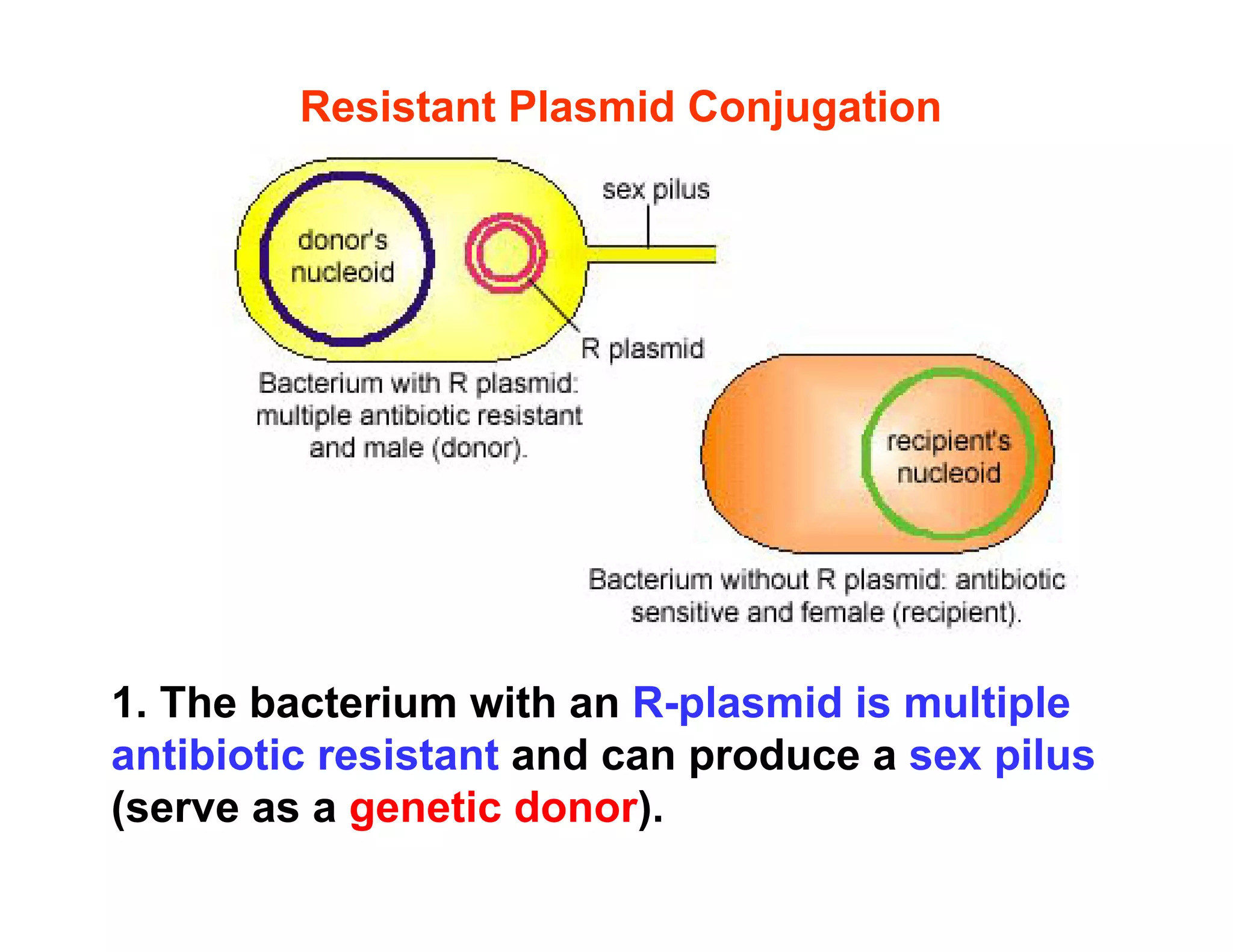 Resistant Plasmid Conjugation

donor's nucleoid

sex pilus

R plasmid

Bacterium with R plasmid: multiple antibiotic resistant and male (donor).

recipient's nucleoid

Bacterium without R plasmid: antibiotic sensitive and female (recipient).

1. The bacterium with an R-plasmid is multiple antibiotic resistant and can produce a sex pilus (serve as a genetic donor).